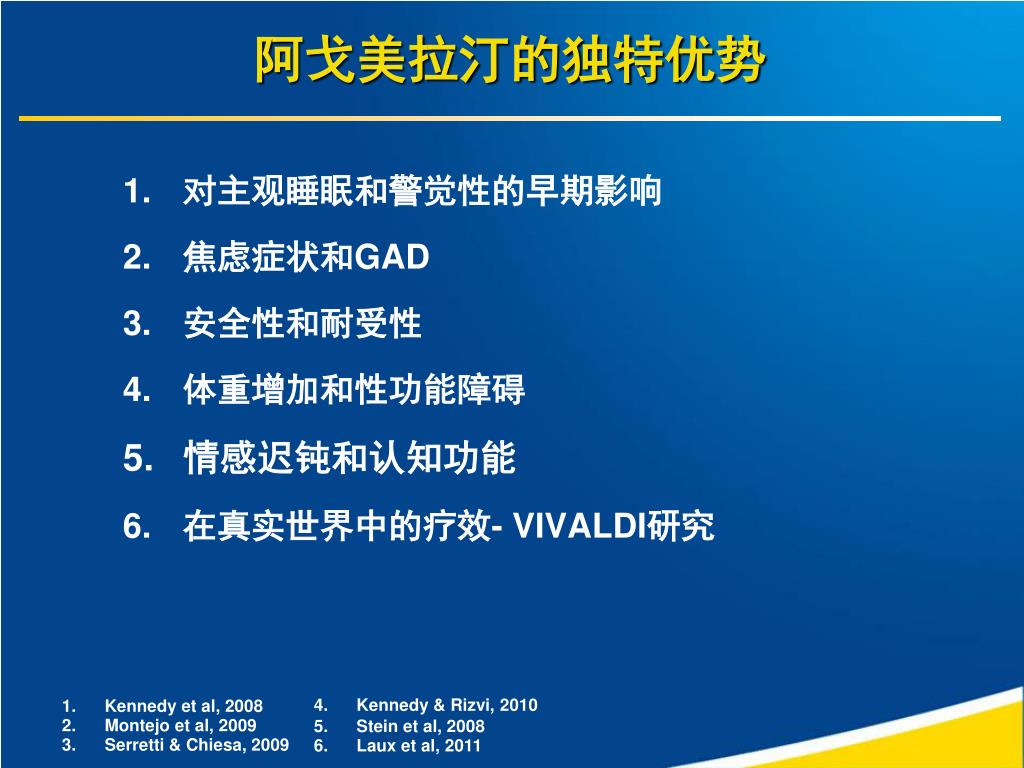 阿戈美拉汀的独特优势

1. 对主观睡眠和警觉性的早期影响
2. 焦虑症状和GAD
3. 安全性和耐受性
4. 体重增加和性功能障碍
5. 情感迟钝和认知功能
6. 在真实世界中的疗效- VIVALDI研究

1. Kennedy et al, 2008
2. Montejo et al, 2009
3. Serretti & Chiesa, 2009

4. Kennedy & Rizvi, 2010
5. Stein et al, 2008
6. Laux et al, 2011